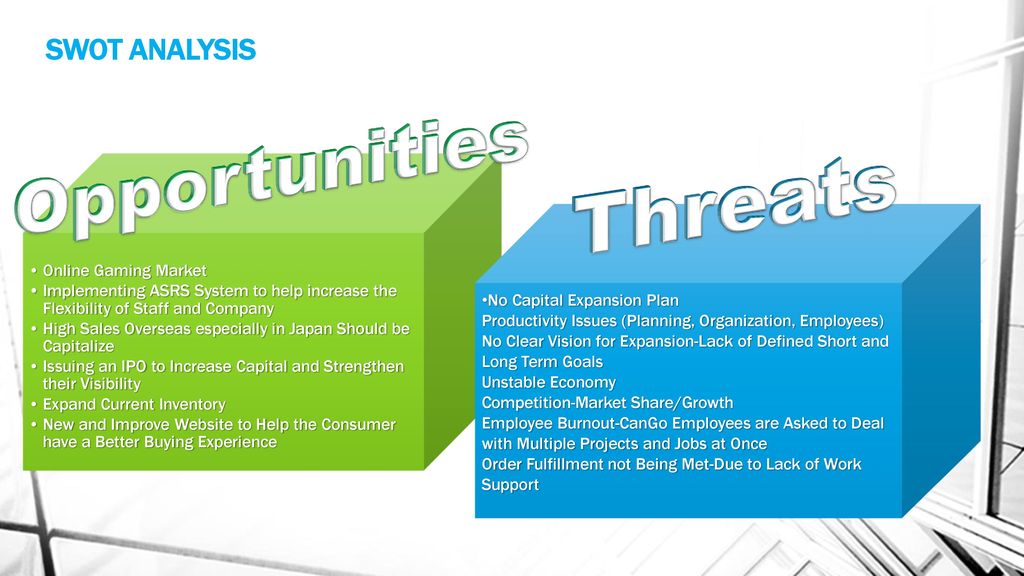 SWOT ANALYSIS

Opportunities

• Online Gaming Market
• Implementing ASRS System to help increase the Flexibility of Staff and Company
• High Sales Overseas especially in Japan Should be Capitalize
• Issuing an IPO to Increase Capital and Strengthen their Visibility
• Expand Current Inventory
• New and Improve Website to Help the Consumer have a Better Buying Experience

Threats

•No Capital Expansion Plan
Productivity Issues (Planning, Organization, Employees)
No Clear Vision for Expansion-Lack of Defined Short and Long Term Goals
Unstable Economy
Competition-Market Share/Growth
Employee Burnout-CanGo Employees are Asked to Deal with Multiple Projects and Jobs at Once
Order Fulfillment not Being Met-Due to Lack of Work Support